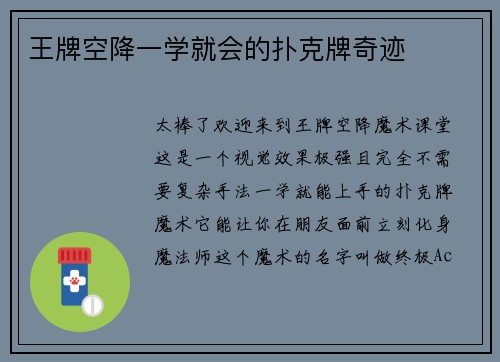 王牌空降一学就会的扑克牌奇迹

太棒了欢迎来到王牌空降魔术课堂这是一个视觉效果极强且完全不需要复杂手法一学就能上手的扑克牌魔术它能让你在朋友面前立刻化身魔法师这个魔术的名字叫做终极Ac